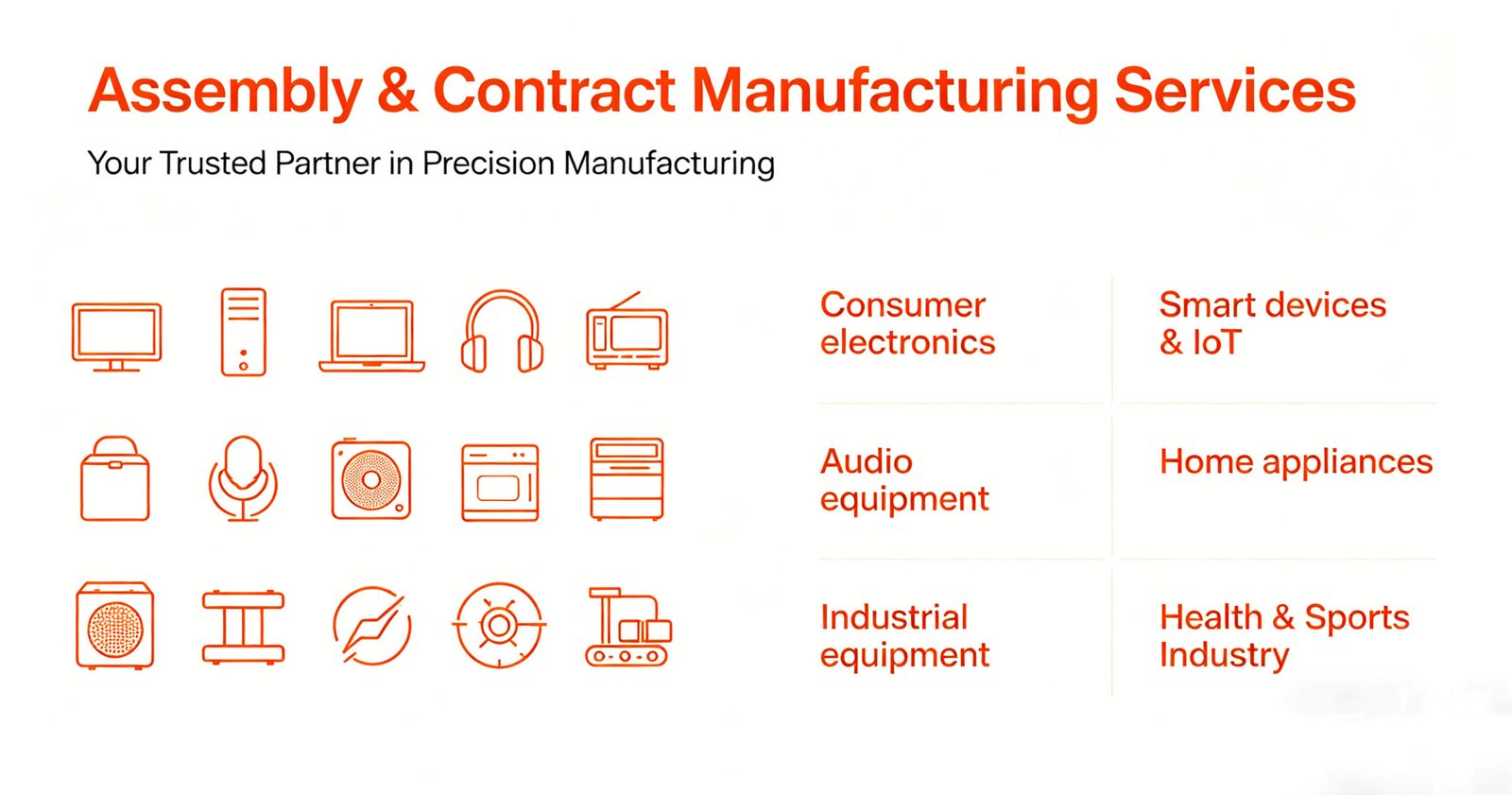 Assembly & Contract Manufacturing Services

Your Trusted Partner in Precision Manufacturing

Consumer electronics

Smart devices & IoT

Audio equipment

Home appliances

Industrial equipment

Health & Sports Industry